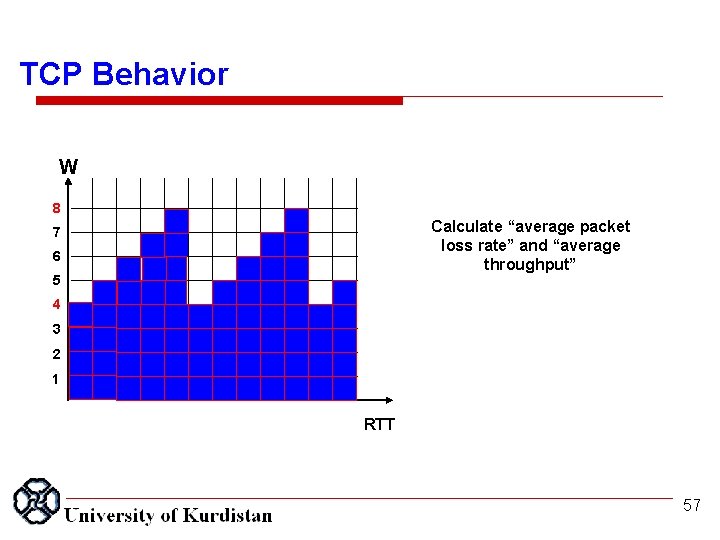 TCP Behavior

W

8
7
6
5
4
3
2
1

RTT

Calculate “average packet loss rate” and “average throughput”

University of Kurdistan

57